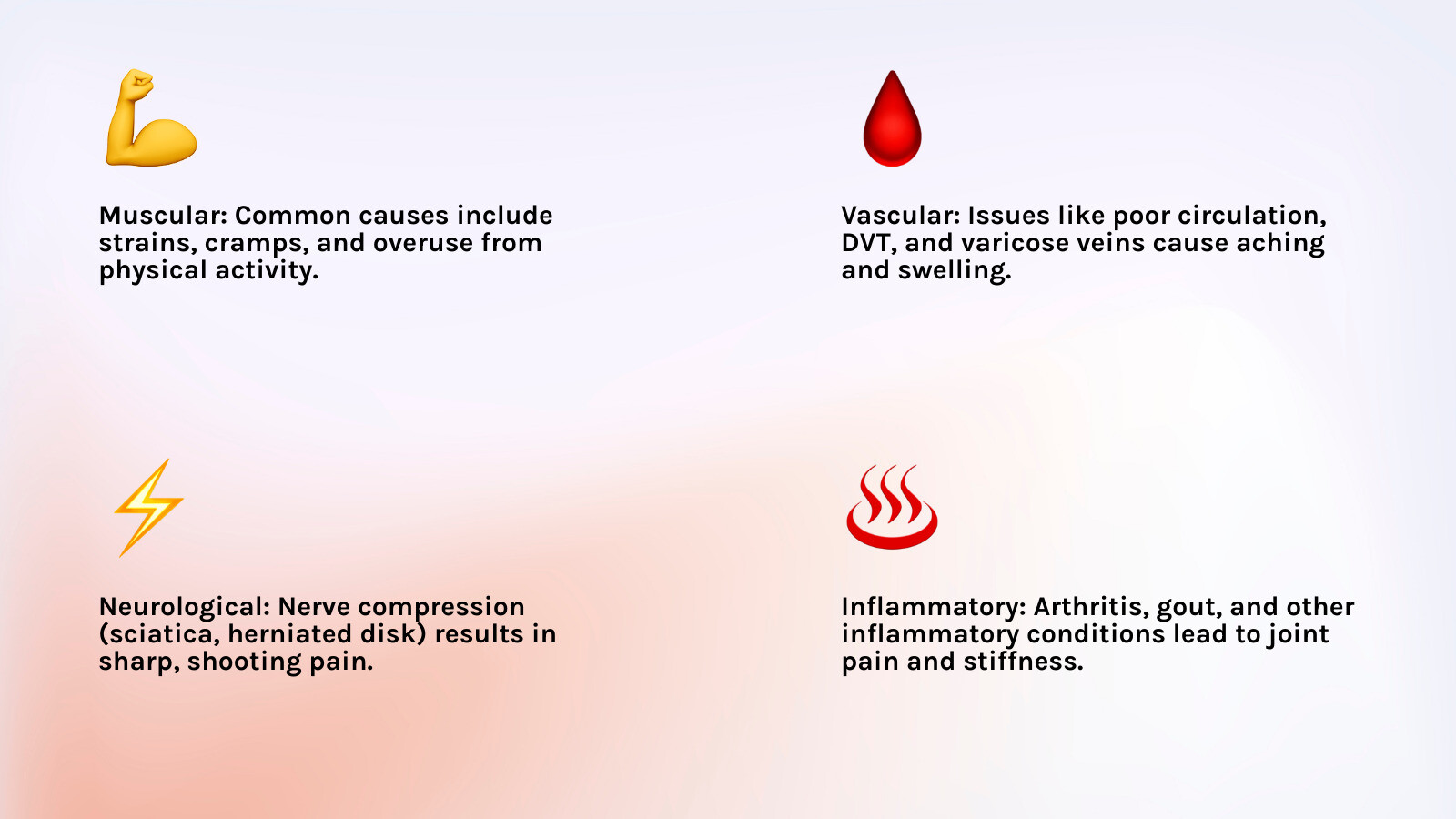 Muscular: Common causes include strains, cramps, and overuse from physical activity.

Vascular: Issues like poor circulation, DVT, and varicose veins cause aching and swelling.

Neurological: Nerve compression (sciatica, herniated disk) results in sharp, shooting pain.

Inflammatory: Arthritis, gout, and other inflammatory conditions lead to joint pain and stiffness.